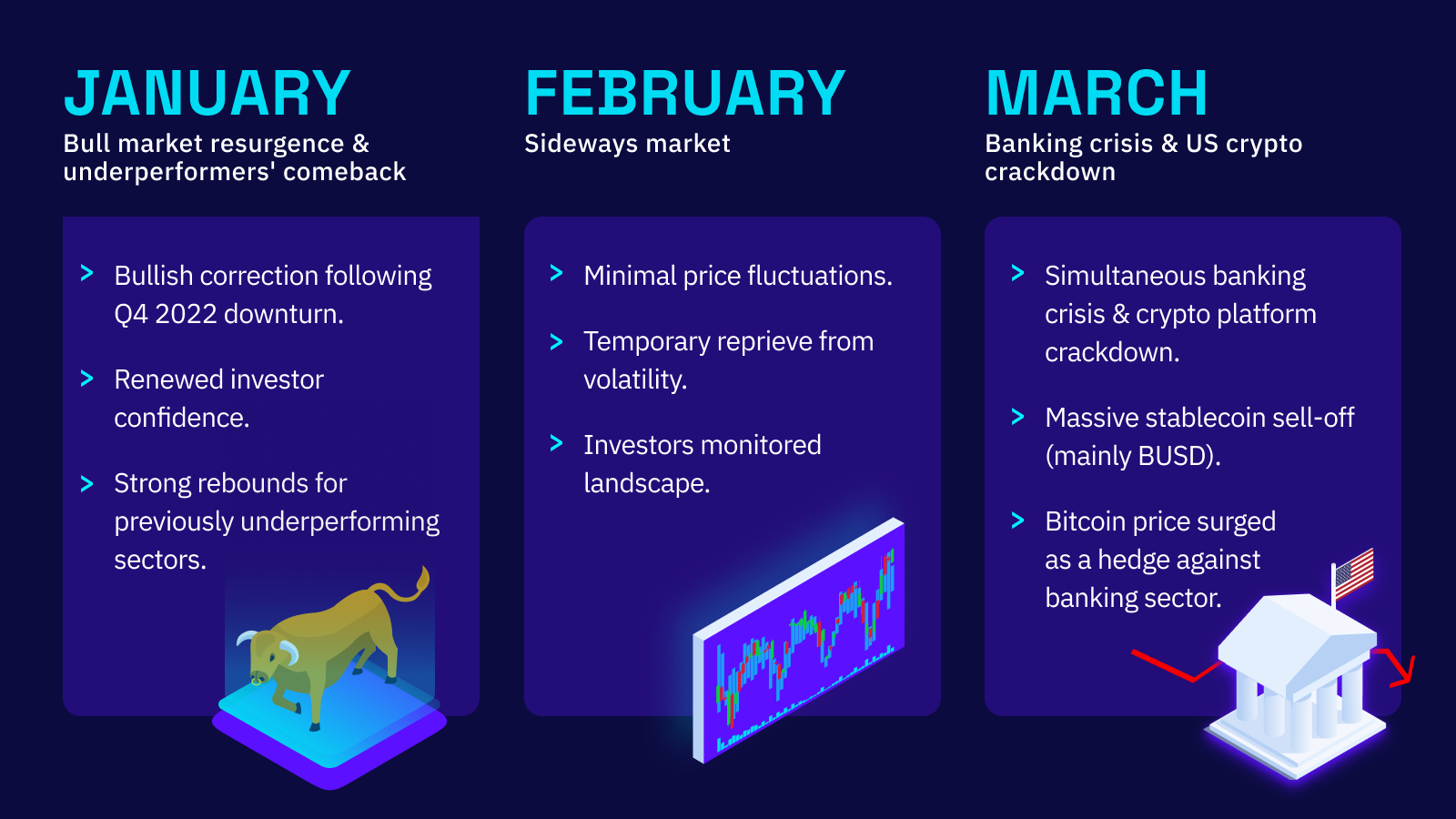 JANUARY
Bull market resurgence & underperformers' comeback

> Bullish correction following Q4 2022 downturn.

> Renewed investor confidence.

> Strong rebounds for previously underperforming sectors.

FEBRUARY
Sideways market

> Minimal price fluctuations.

> Temporary reprieve from volatility.

> Investors monitored landscape.

MARCH
Banking crisis & US crypto crackdown

> Simultaneous banking crisis & crypto platform crackdown.

> Massive stablecoin sell-off (mainly BUSD).

> Bitcoin price surged as a hedge against banking sector.